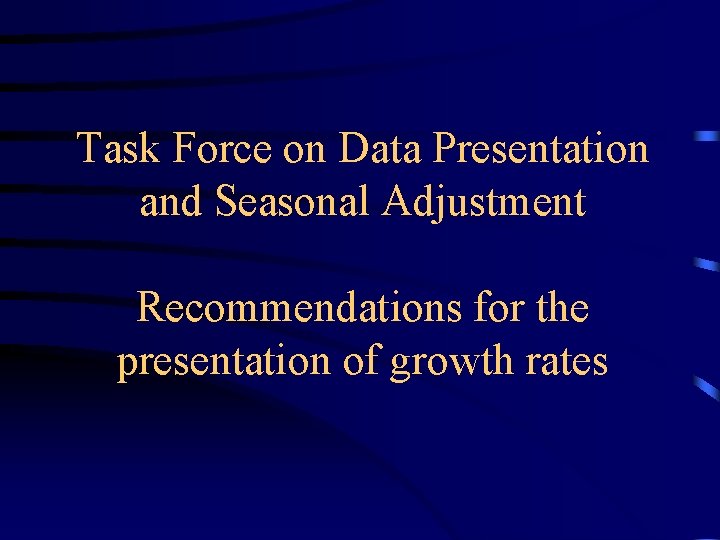 Task Force on Data Presentation and Seasonal Adjustment

Recommendations for the presentation of growth rates